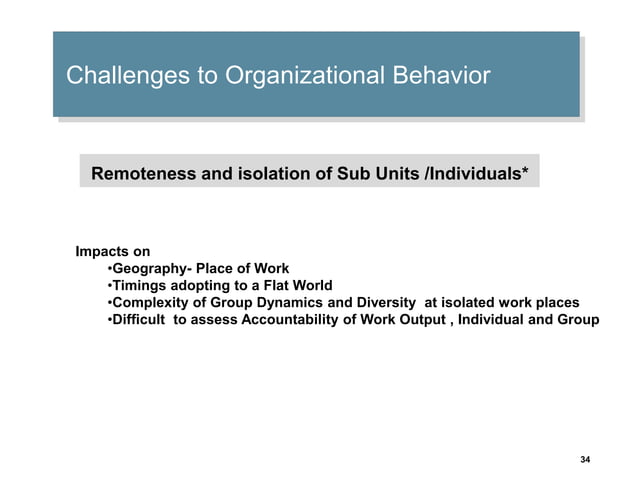 Challenges to Organizational Behavior

Remoteness and isolation of Sub Units /Individuals*

Impacts on
•Geography- Place of Work
•Timings adopting to a Flat World
•Complexity of Group Dynamics and Diversity at isolated work places
•Difficult to assess Accountability of Work Output , Individual and Group

34